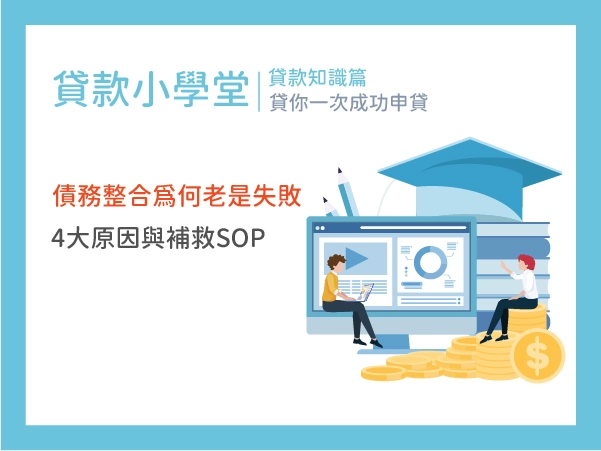 貸款小學堂
貸款知識篇
貸你一次成功申貸

債務整合爲何老是失敗
4大原因與補救SOP

$